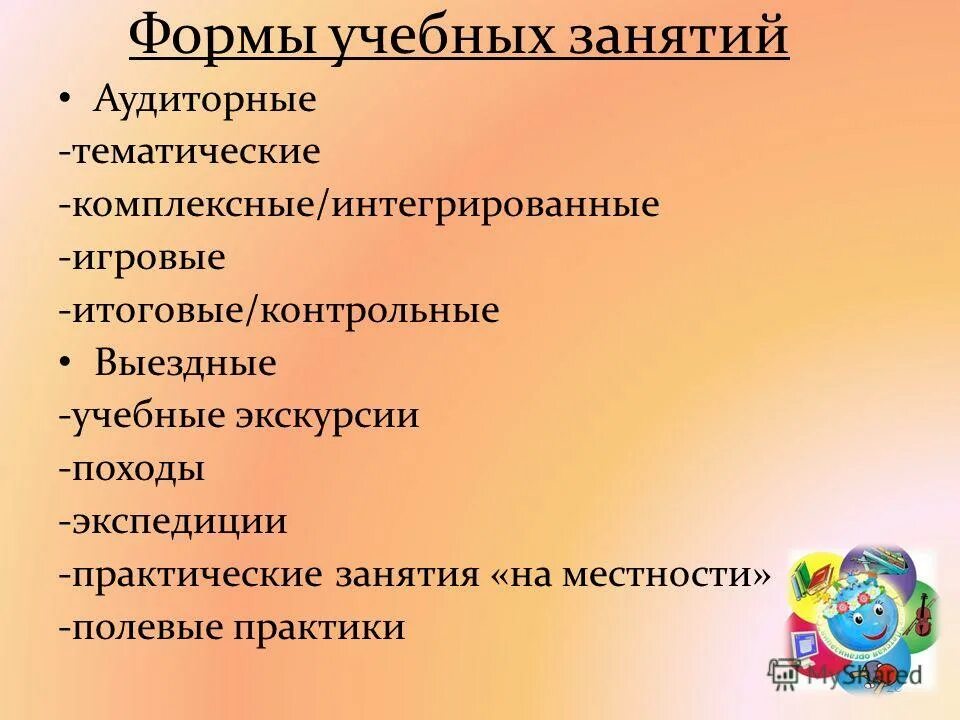 Формы учебных занятий

• Аудиторные
-тематические
-комплексные/интегрированные
-игровые
-итоговые/контрольные
• Выездные
-учебные экскурсии
-походы
-экспедиции
-практические занятия «на местности»
-полевые практики

MyShared